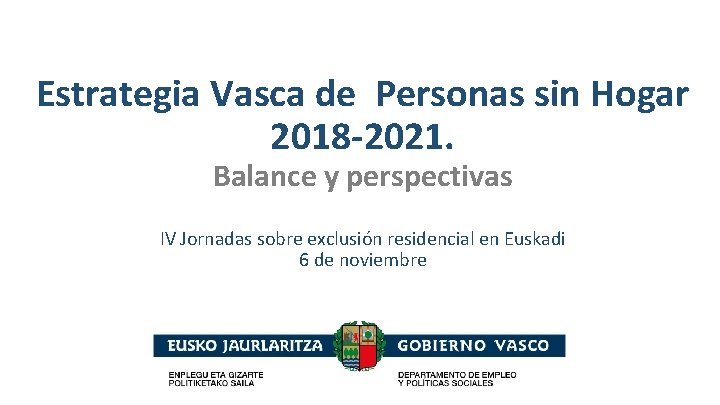 Estrategia Vasca de Personas sin Hogar 2018-2021.

Balance y perspectivas

IV Jornadas sobre exclusión residencial en Euskadi
6 de noviembre

EUSKO JAURLARITZA

GOBIERNO VASCO

ENPLEGU ETA GIZARTE POLITIKETAKO SAILA

DEPARTAMENTO DE EMPLEO Y POLÍTICAS SOCIALES